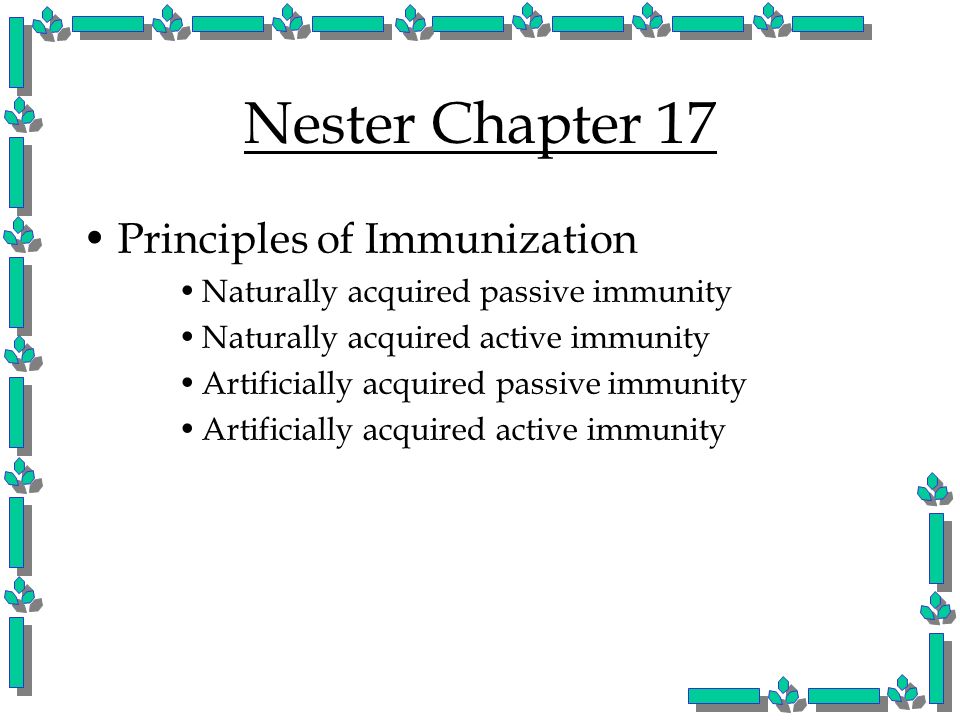 Nester Chapter 17

• Principles of Immunization
  • Naturally acquired passive immunity
  • Naturally acquired active immunity
  • Artificially acquired passive immunity
  • Artificially acquired active immunity